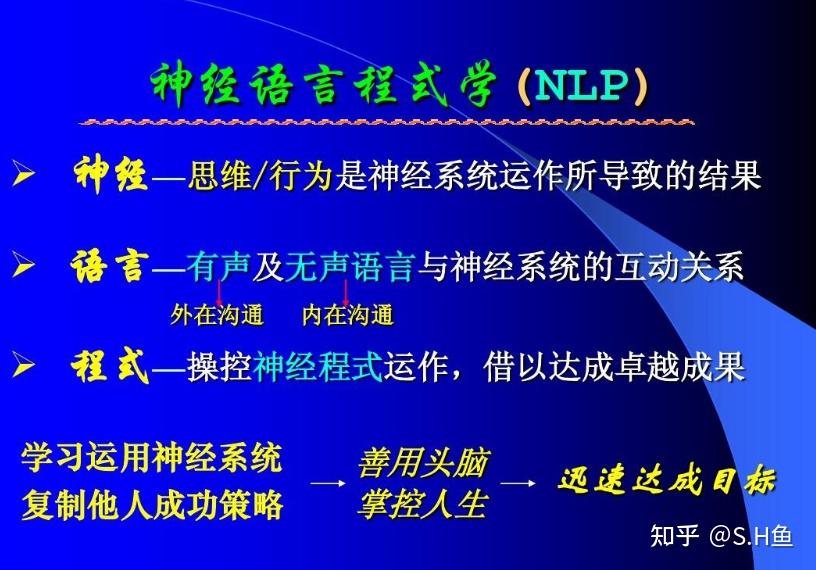 神经语言程式学（NLP）

➢ 神经—思维/行为是神经系统运作所导致的结果

➢ 语言—有声及无声语言与神经系统的互动关系
外在沟通 内在沟通

➢ 程式—操控神经程式运作，借以达成卓越成果

学习运用神经系统
复制他人成功策略 → 善用头脑
掌控人生 → 迅速达成目标

知乎 @S.H鱼